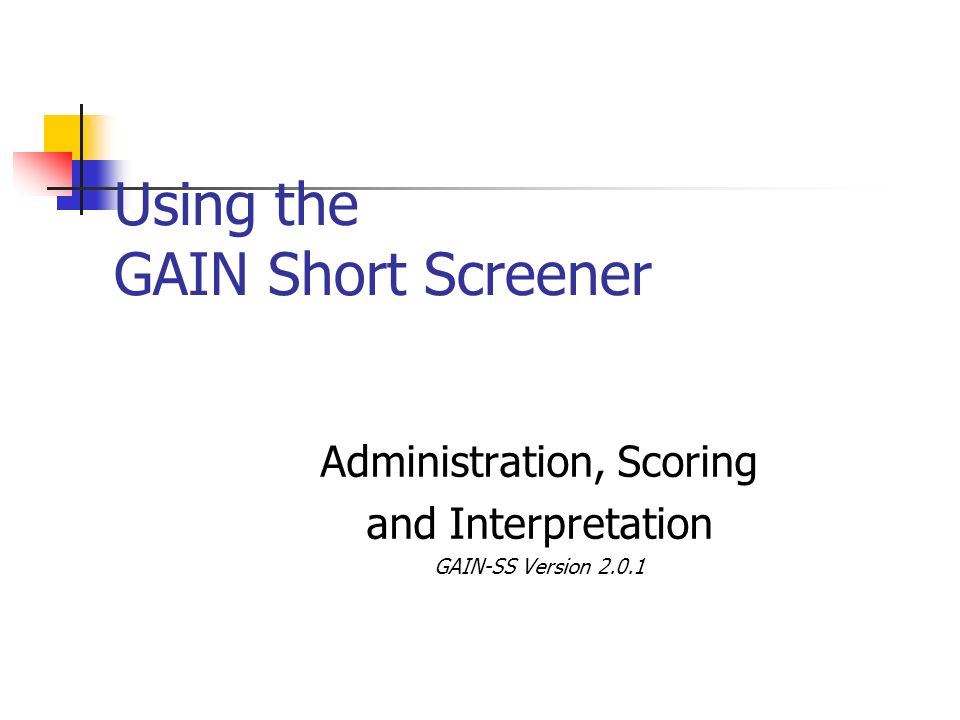 Using the
GAIN Short Screener

Administration, Scoring
and Interpretation
GAIN-SS Version 2.0.1